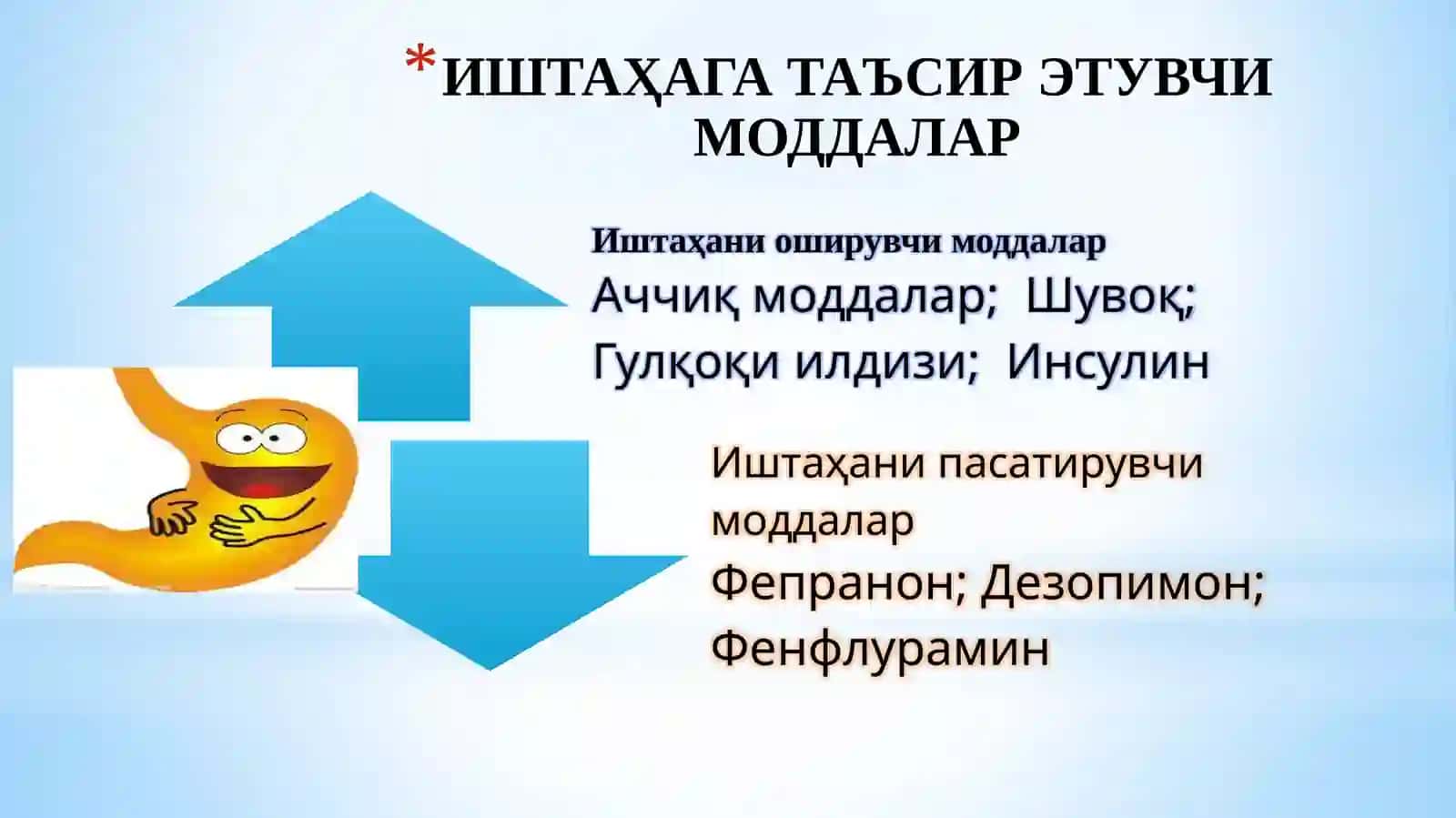 *ИШТАҲАГА ТАЪСИР ЭТУВЧИ МОДДАЛАР

Иштаҳани оширувчи моддалар
Аччиқ моддалар; Шувоқ; Гулқоқи илдизи; Инсулин

Иштаҳани пасатирувчи моддалар
Фепранон; Дезопимон; Фенфлурамин